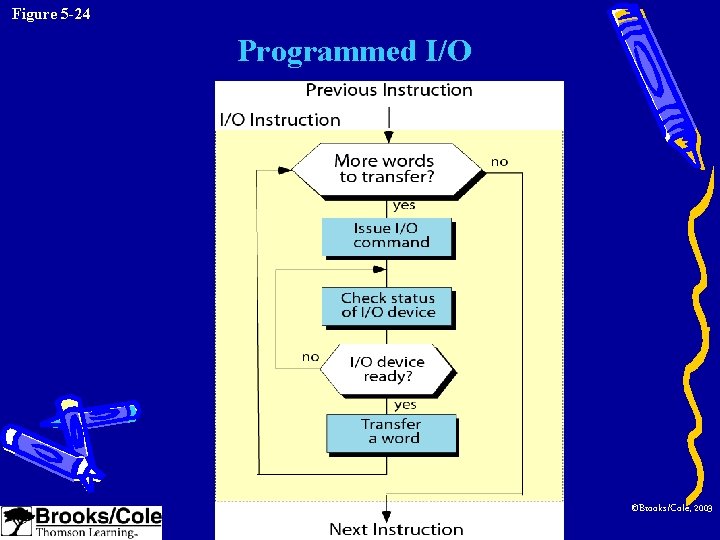 Figure 5-24

Programmed I/O

Previous Instruction

I/O Instruction

More words to transfer?

no

yes

Issue I/O command

Check status of I/O device

no

I/O device ready?

yes

Transfer a word

Next Instruction

Brooks/Cole
Thomson Learning

©Brooks/Cole, 2003